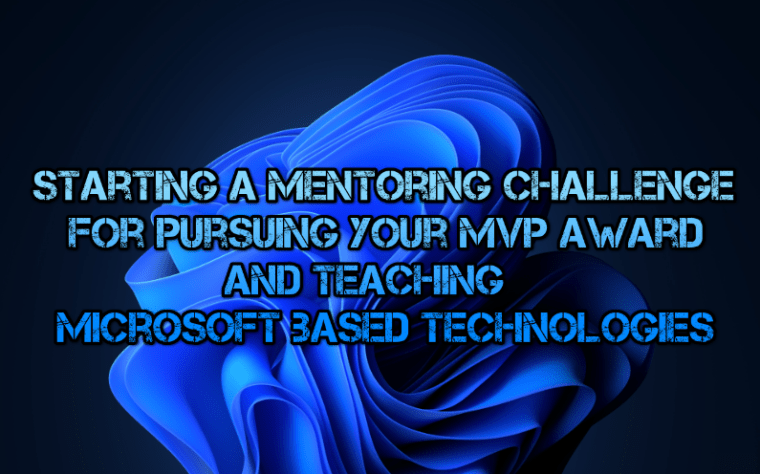 STARTING A MENTORING CHALLENGE FOR PURSUING YOUR MVP AWARD AND TEACHING MICROSOFT BASED TECHNOLOGIES